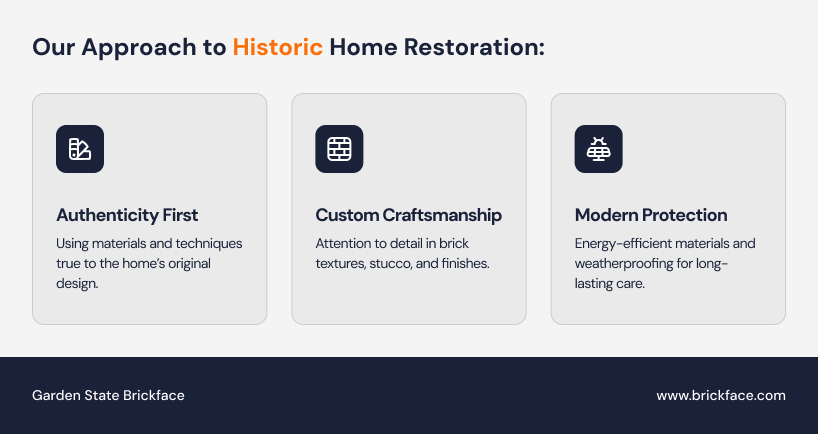 Our Approach to Historic Home Restoration:

Authenticity First

Using materials and techniques true to the home's original design.

Custom Craftsmanship

Attention to detail in brick textures, stucco, and finishes.

Modern Protection

Energy-efficient materials and weatherproofing for long-lasting care.

Garden State Brickface

www.brickface.com